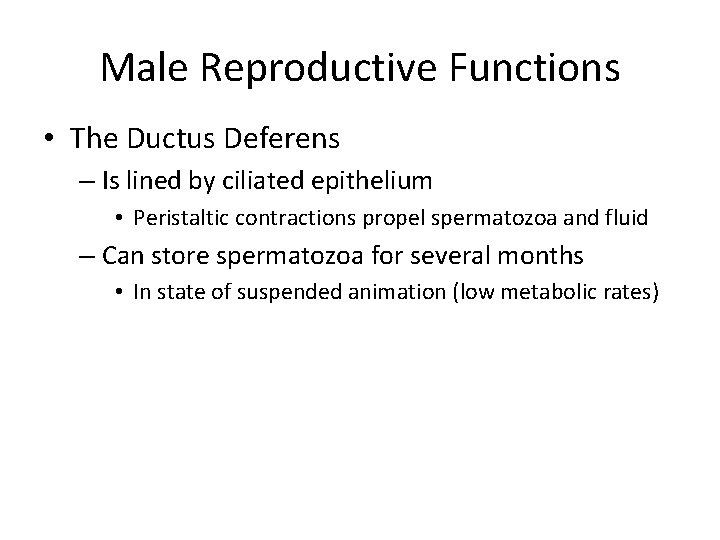 Male Reproductive Functions

• The Ductus Deferens
– Is lined by ciliated epithelium
• Peristaltic contractions propel spermatozoa and fluid
– Can store spermatozoa for several months
• In state of suspended animation (low metabolic rates)